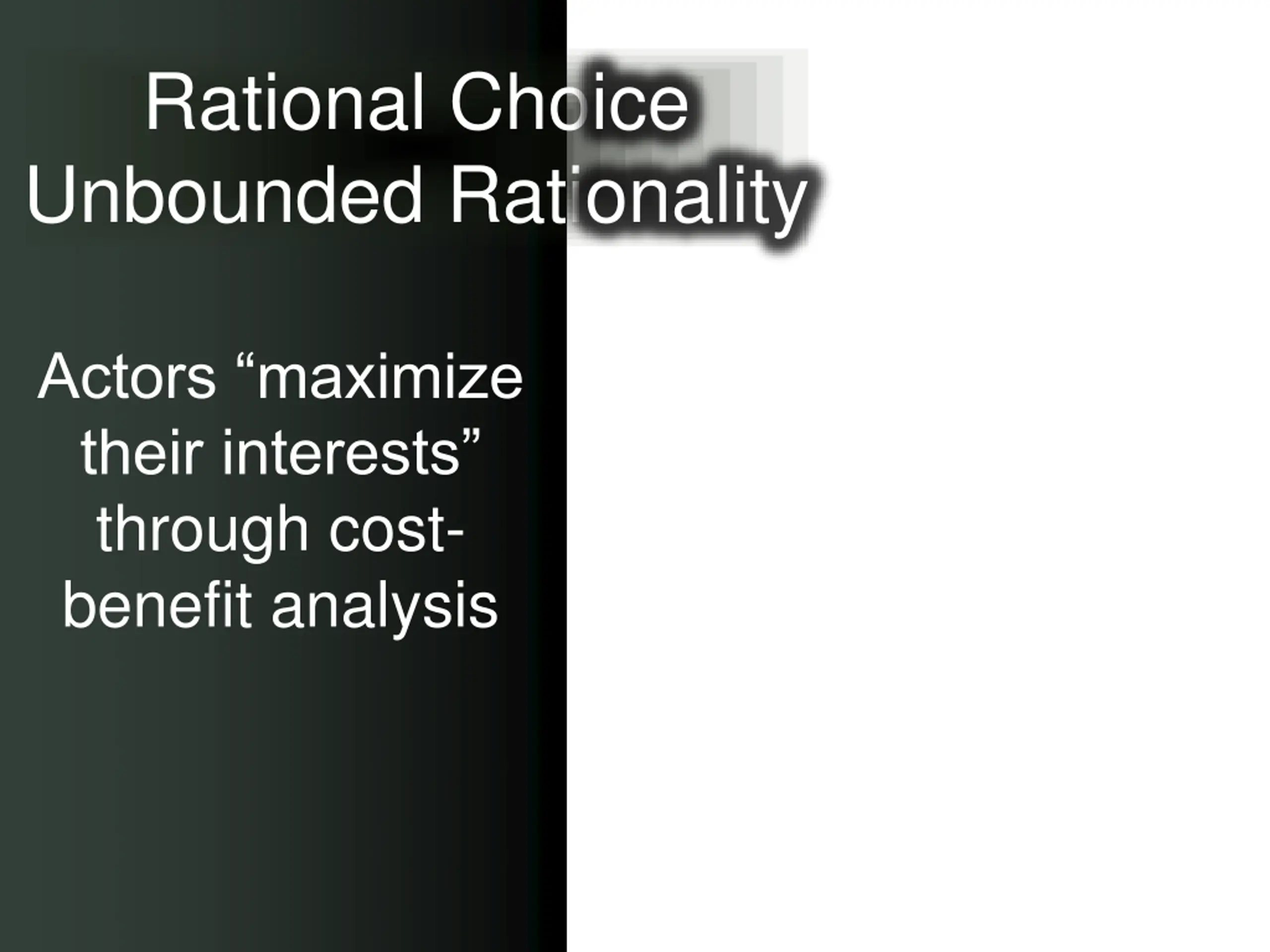 Rational Choice
Unbounded Rationality

Actors “maximize their interests” through cost-benefit analysis